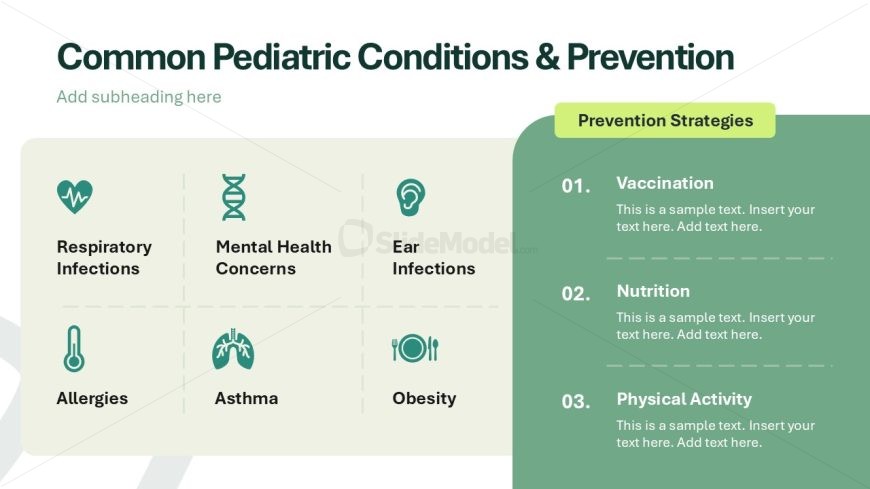 Common Pediatric Conditions & Prevention

Add subheading here

Respiratory Infections

Mental Health Concerns

Ear Infections

Allergies

Asthma

Obesity

SlideModel.com

Prevention Strategies

01. Vaccination

This is a sample text. Insert your text here. Add text here.

02. Nutrition

This is a sample text. Insert your text here. Add text here.

03. Physical Activity

This is a sample text. Insert your text here. Add text here.